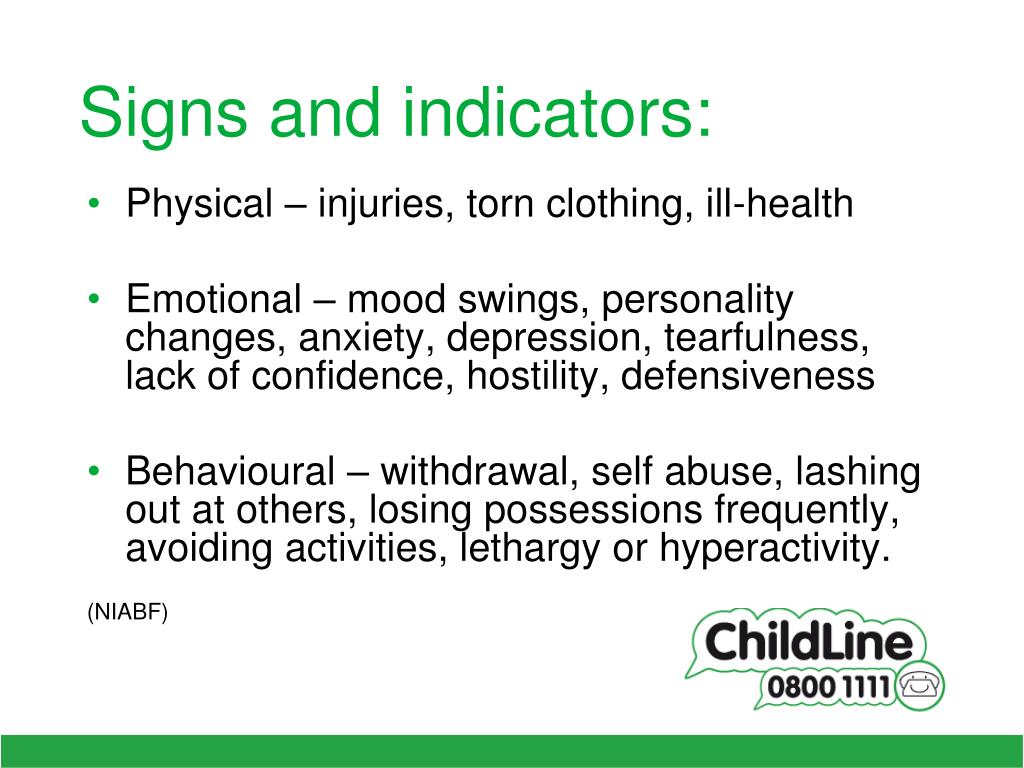 Signs and indicators:

• Physical – injuries, torn clothing, ill-health

• Emotional – mood swings, personality changes, anxiety, depression, tearfulness, lack of confidence, hostility, defensiveness

• Behavioural – withdrawal, self abuse, lashing out at others, losing possessions frequently, avoiding activities, lethargy or hyperactivity.

(NIABF)

ChildLine
0800 1111